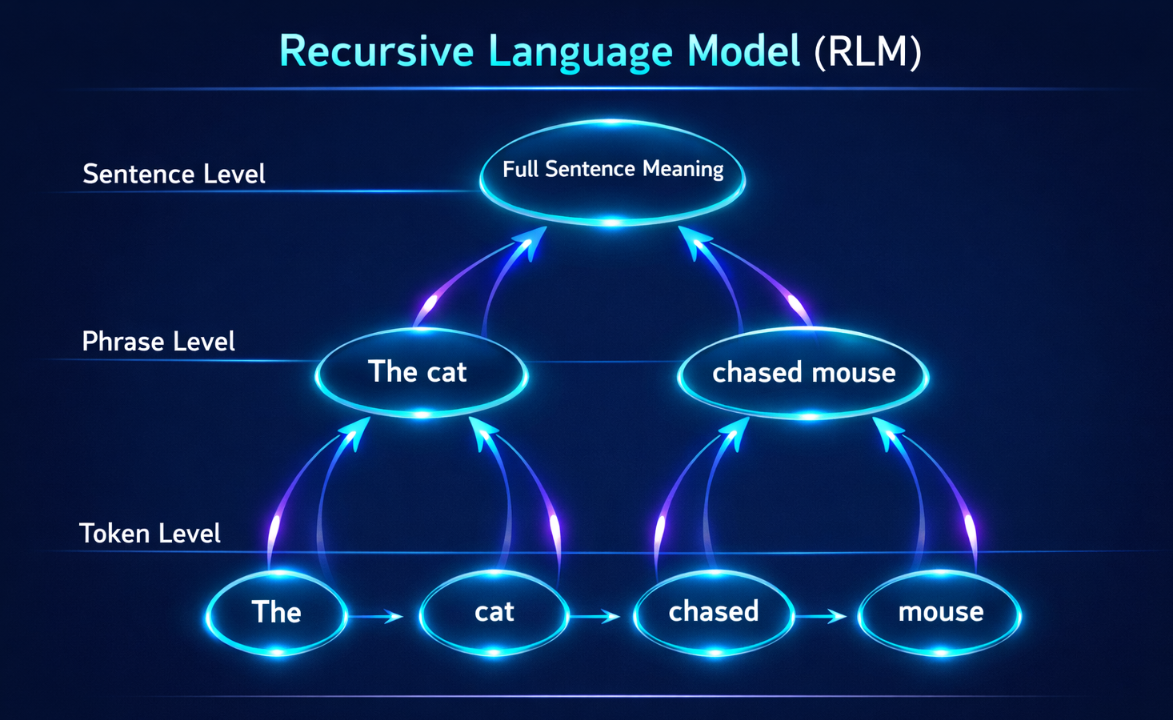 Recursive Language Model (RLM)

Sentence Level

Full Sentence Meaning

Phrase Level

The cat

chased mouse

Token Level

The

cat

chased

mouse